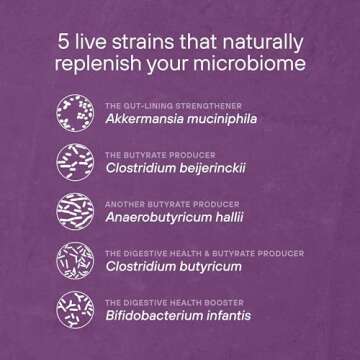 5 live strains that naturally replenish your microbiome

THE GUT-LINING STRENGTHENER
Akkermansia muciniphila

THE BUTYRATE PRODUCER
Clostridium beijerinckii

ANOTHER BUTYRATE PRODUCER
Anaerobutyricum hallii

THE DIGESTIVE HEALTH & BUTYRATE PRODUCER
Clostridium butyricum

THE DIGESTIVE HEALTH BOOSTER
Bifidobacterium infantis